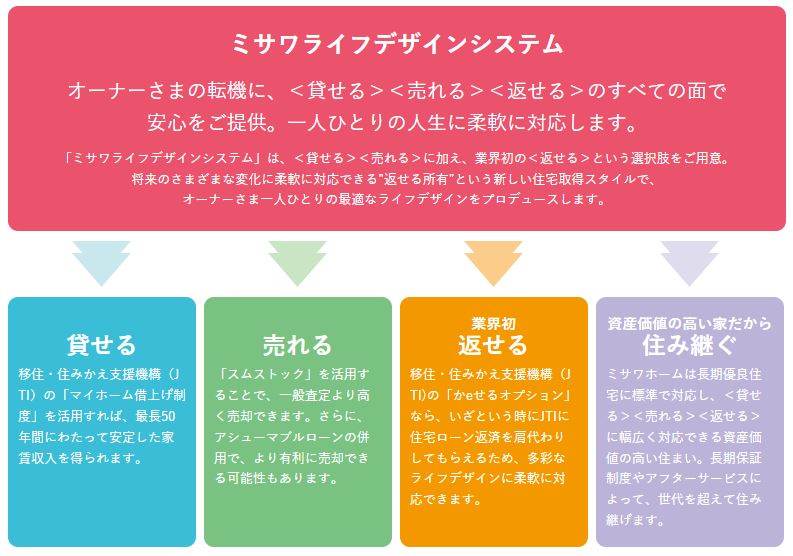 ミサワライフデザインシステム

オーナーさまの転機に、＜貸せる＞＜売れる＞＜返せる＞のすべての面で安心をご提供。一人ひとりの人生に柔軟に対応します。

「ミサワライフデザインシステム」は、＜貸せる＞＜売れる＞に加え、業界初の＜返せる＞という選択肢をご用意。将来のさまざまな変化に柔軟に対応できる"返せる所有"という新しい住宅取得スタイルで、オーナーさま一人ひとりの最適なライフデザインをプロデュースします。

貸せる

移住・住みかえ支援機構（JTI）の「マイホーム借上げ制度」を活用すれば、最長50年間にわたって安定した家賃収入を得られます。

売れる

「スムストック」を活用することで、一般査定より高く売却できます。さらに、アシューマブルローンの併用で、より有利に売却できる可能性もあります。

業界初
返せる

移住・住みかえ支援機構（JTI）の「かせるオプション」なら、いざという時にJTIに住宅ローン返済を肩代わりしてもらえるため、多彩なライフデザインに柔軟に対応できます。

資産価値の高い家だから
住み継ぐ

ミサワホームは長期優良住宅に標準で対応し、＜貸せる＞＜売れる＞＜返せる＞に幅広く対応できる資産価値の高い住まい。長期保証制度やアフターサービスによって、世代を超えて住み継げます。